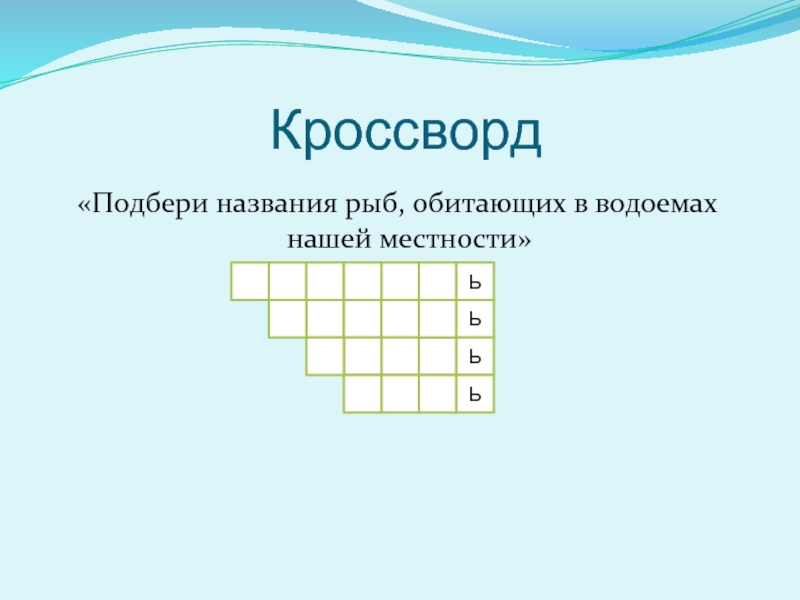 Кроссворд

«Подбери названия рыб, обитающих в водоемах нашей местности»

|  |  |  |  |  |  | ь |
|---|---|---|---|---|---|---|
|  |  |  |  |  |  | ь |
|  |  |  |  |  |  | ь |
|  |  |  |  |  |  | ь |